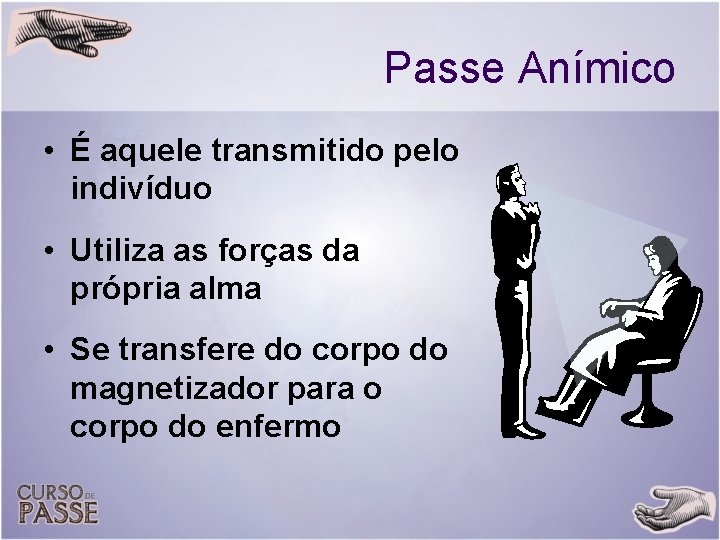 Passe Anímico

• É aquele transmitido pelo indivíduo

• Utiliza as forças da própria alma

• Se transfere do corpo do magnetizador para o corpo do enfermo

CURSO DE PASSE